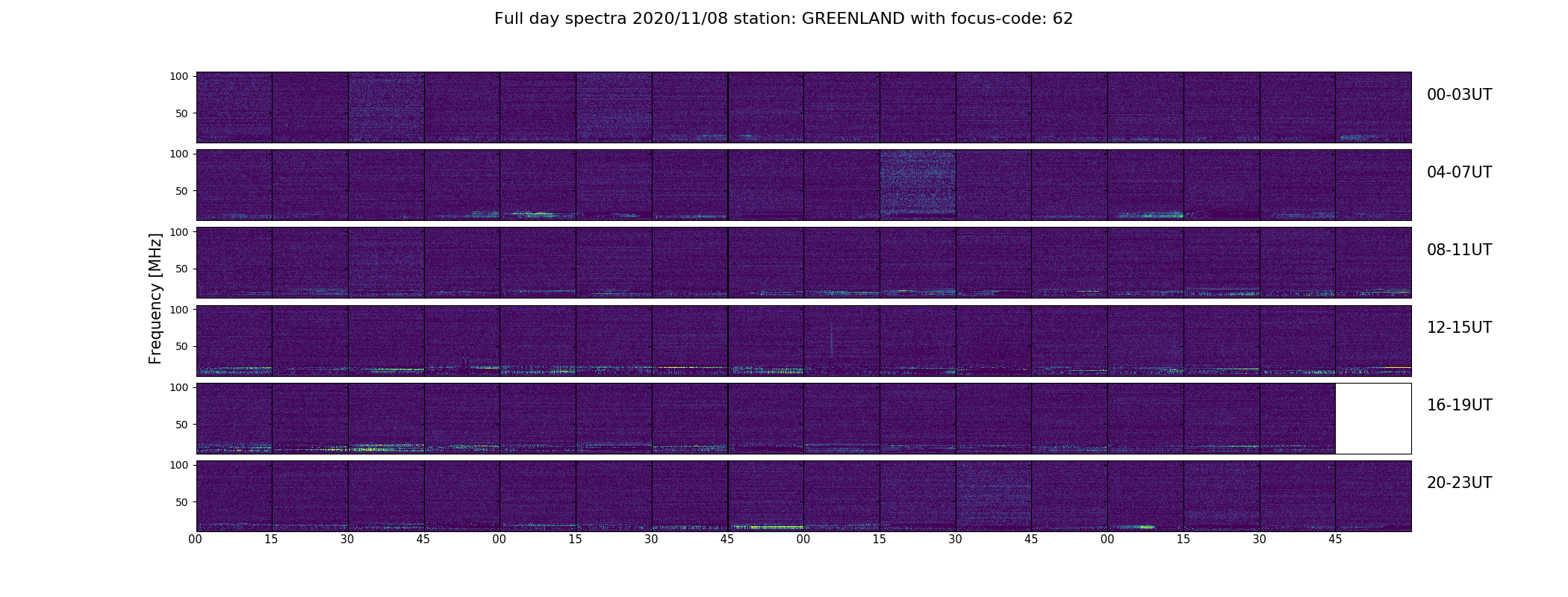 Full day spectra 2020/11/08 station: GREENLAND with focus-code: 62

Frequency [MHz]

100
50
00-03UT

100
50
04-07UT

100
50
08-11UT

100
50
12-15UT

100
50
16-19UT

100
50
20-23UT

00 15 30 45 00 15 30 45 00 15 30 45 00 15 30 45